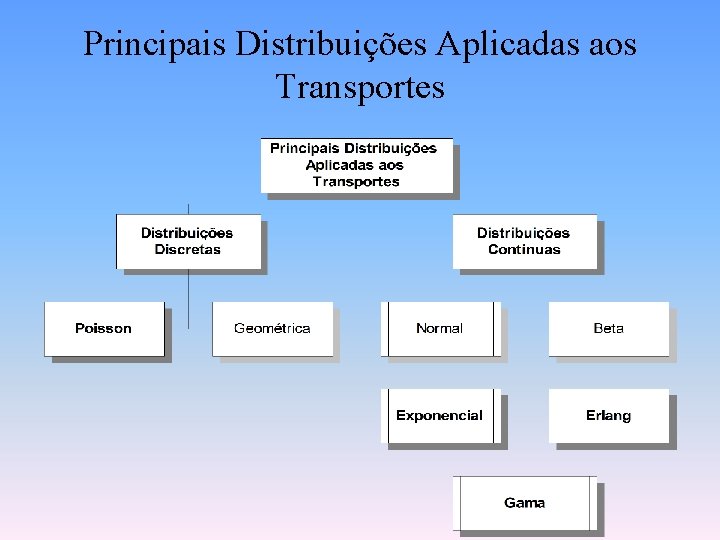 Principais Distribuições Aplicadas aos Transportes

Principais Distribuições Aplicadas aos Transportes

Distribuições Discretas

Distribuições Continuas

Poisson

Geométrica

Normal

Beta

Exponencial

Erlang

Gama